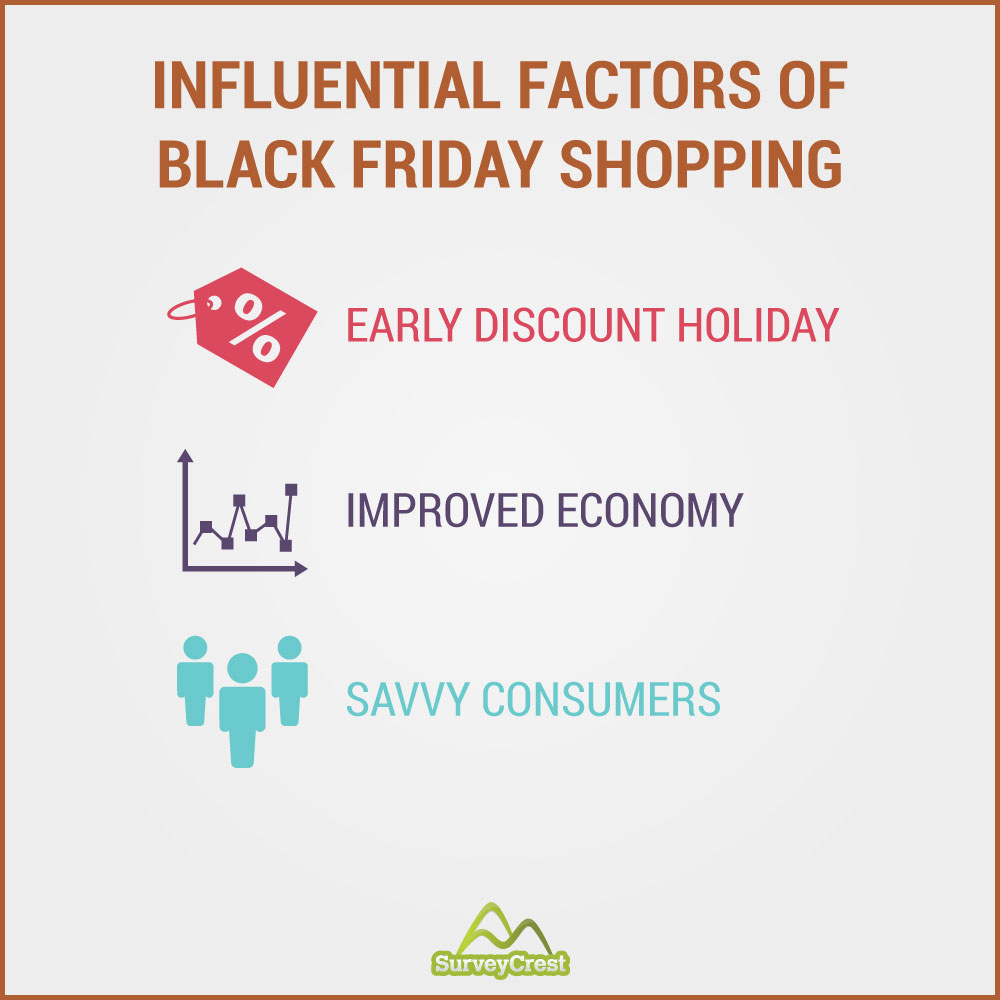 INFLUENTIAL FACTORS OF BLACK FRIDAY SHOPPING

%

EARLY DISCOUNT HOLIDAY

IMPROVED ECONOMY

SAVVY CONSUMERS

SurveyCrest